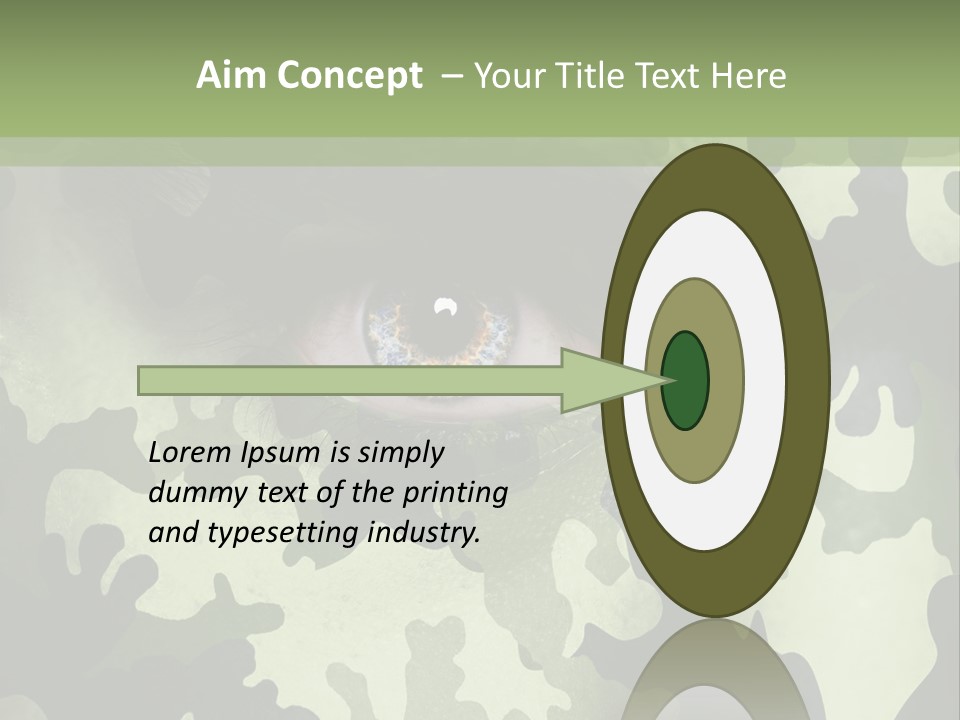 Aim Concept – Your Title Text Here

Lorem Ipsum is simply dummy text of the printing and typesetting industry.